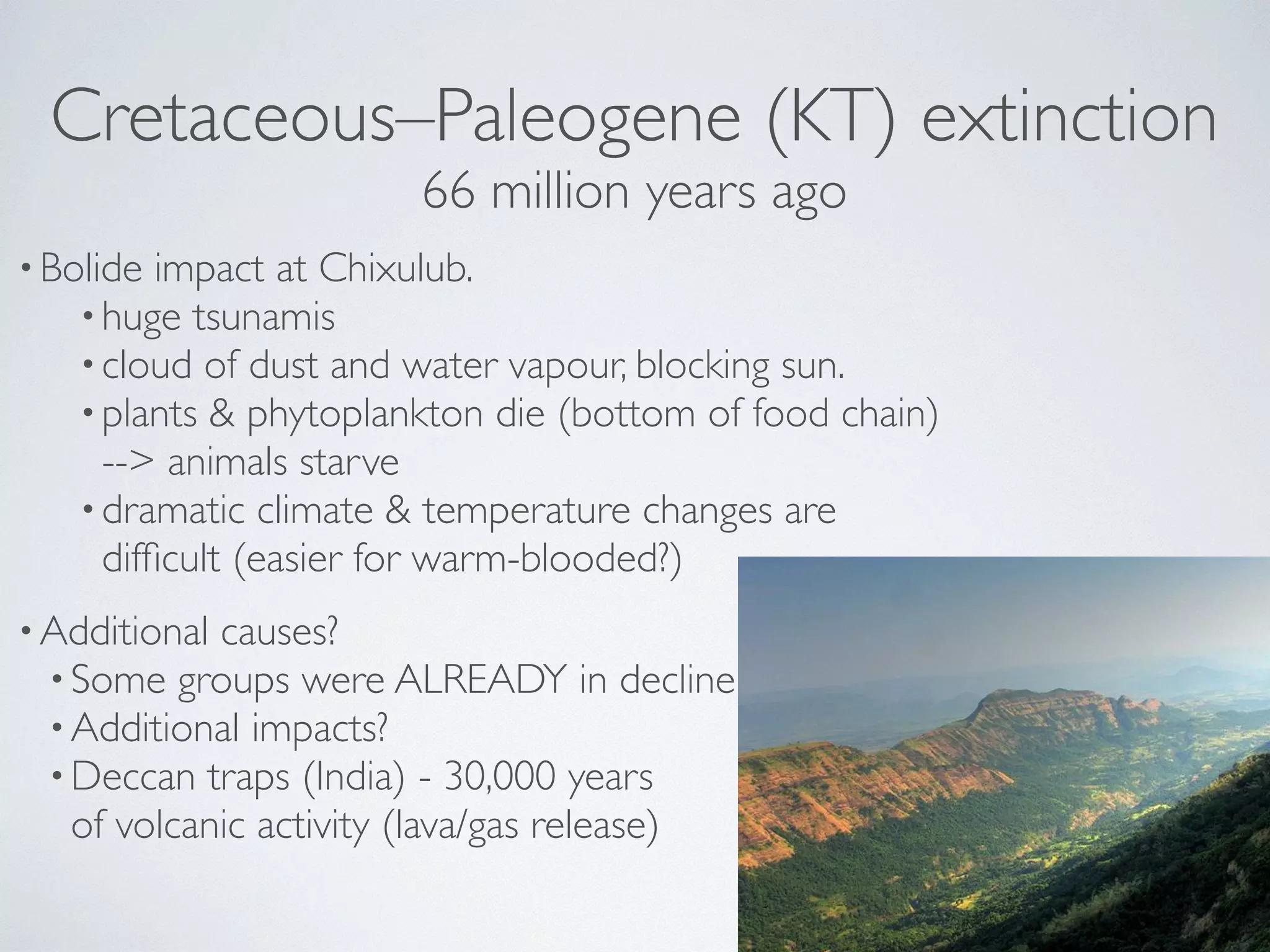 Cretaceous–Paleogene (KT) extinction
66 million years ago

• Bolide impact at Chixulub.
• huge tsunamis
• cloud of dust and water vapour, blocking sun.
• plants & phytoplankton die (bottom of food chain) --> animals starve
• dramatic climate & temperature changes are difficult (easier for warm-blooded?)

• Additional causes?
• Some groups were ALREADY in decline
• Additional impacts?
• Deccan traps (India) - 30,000 years of volcanic activity (lava/gas release)